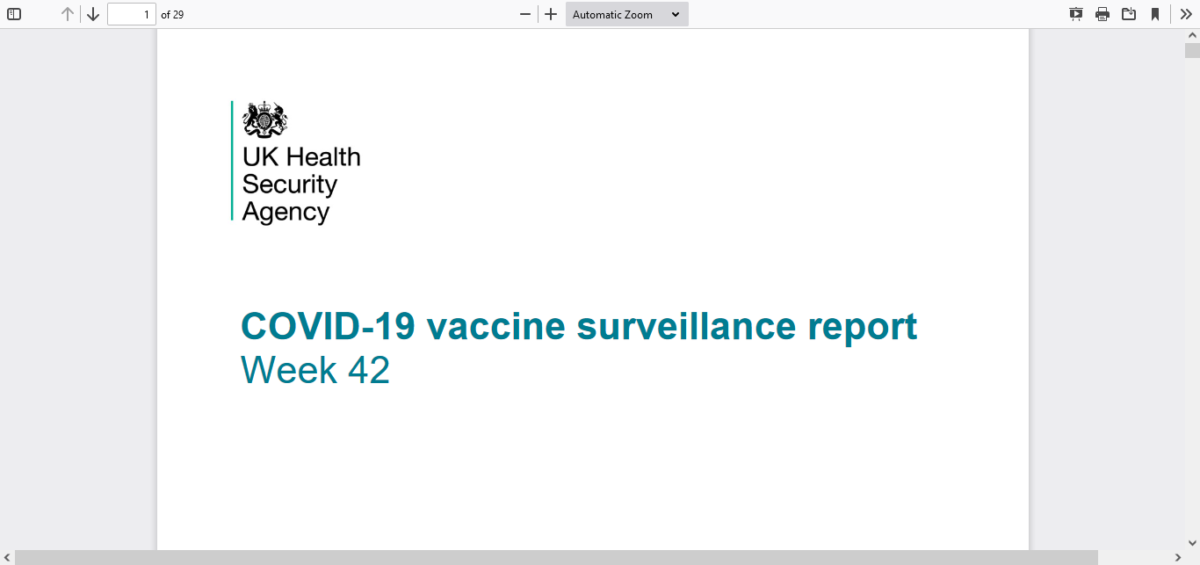 1 of 29

Automatic Zoom

UK Health Security Agency

COVID-19 vaccine surveillance report
Week 42